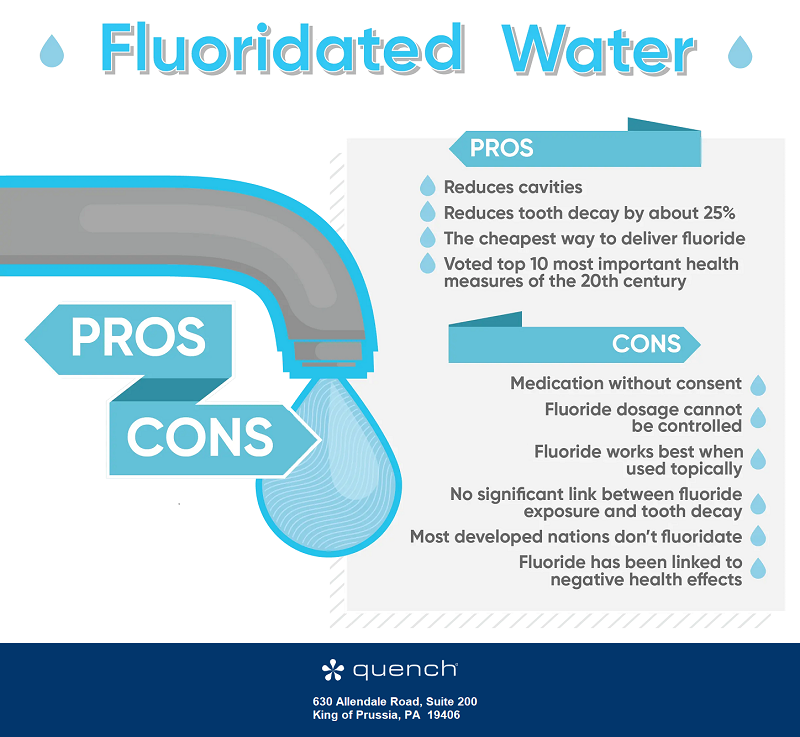 Fluoridated Water

PROS

CONS

PROS

Reduces cavities

Reduces tooth decay by about 25%

The cheapest way to deliver fluoride

Voted top 10 most important health measures of the 20th century

CONS

Medication without consent

Fluoride dosage cannot be controlled

Fluoride works best when used topically

No significant link between fluoride exposure and tooth decay

Most developed nations don't fluoridate

Fluoride has been linked to negative health effects

quench

630 Allendale Road, Suite 200
King of Prussia, PA 19406